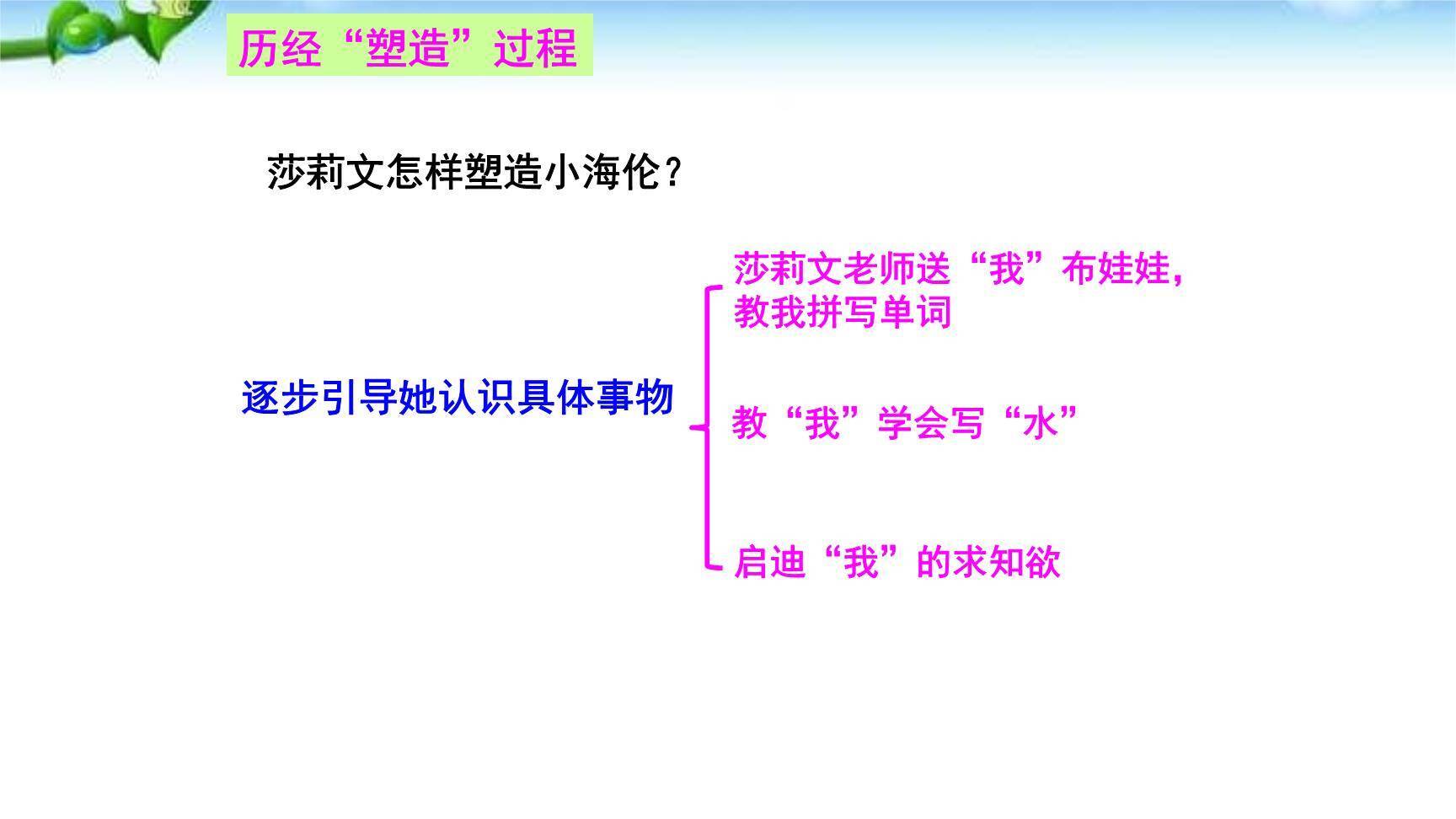 历经“塑造”过程

莎莉文怎样塑造小海伦？

逐步引导她认识具体事物

莎莉文老师送“我”布娃娃，教我拼写单词

教“我”学会写“水”

启迪“我”的求知欲